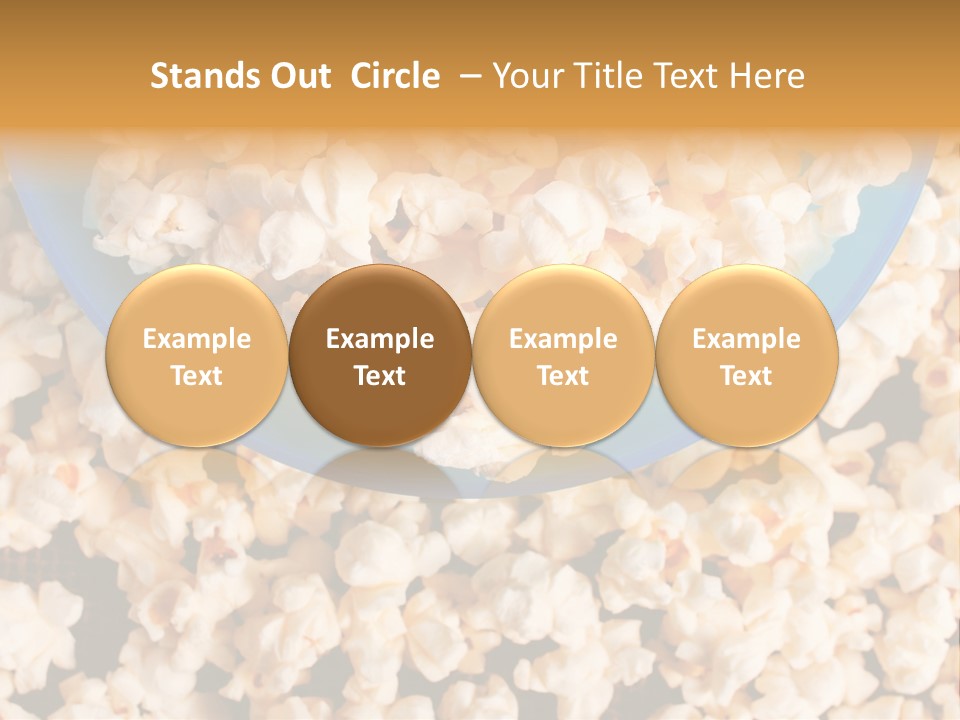 Stands Out Circle – Your Title Text Here

Example Text

Example Text

Example Text

Example Text